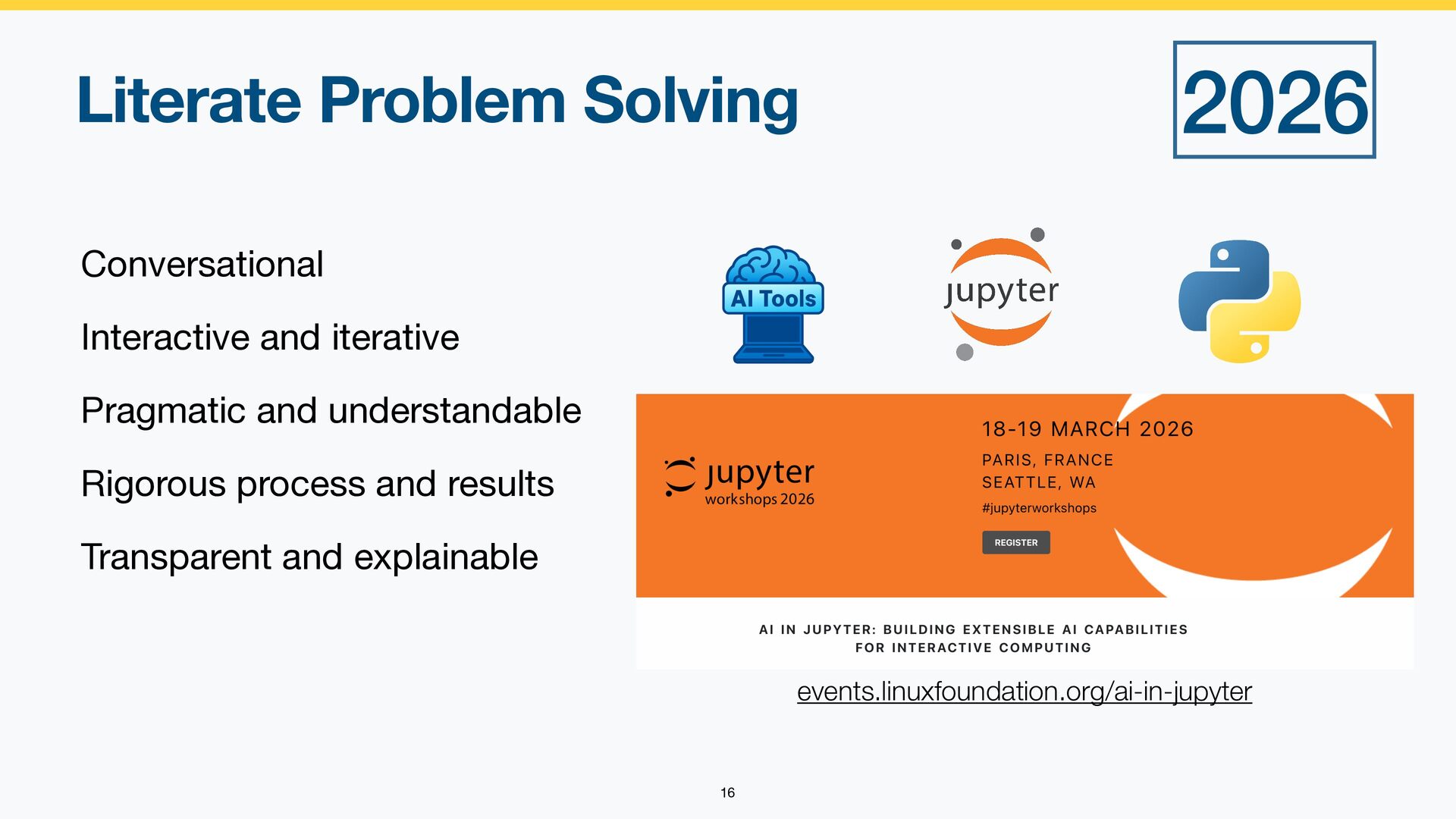 Literate Problem Solving

2026

Conversational

Interactive and iterative

Pragmatic and understandable

Rigorous process and results

Transparent and explainable

AI Tools

jupyter

jupyter
workshops 2026

18-19 MARCH 2026

PARIS, FRANCE
SEATTLE, WA

#jupyterworkshops

REGISTER

AI IN JUPYTER: BUILDING EXTENSIBLE AI CAPABILITIES FOR INTERACTIVE COMPUTING

events.linuxfoundation.org/ai-in-jupyter

16